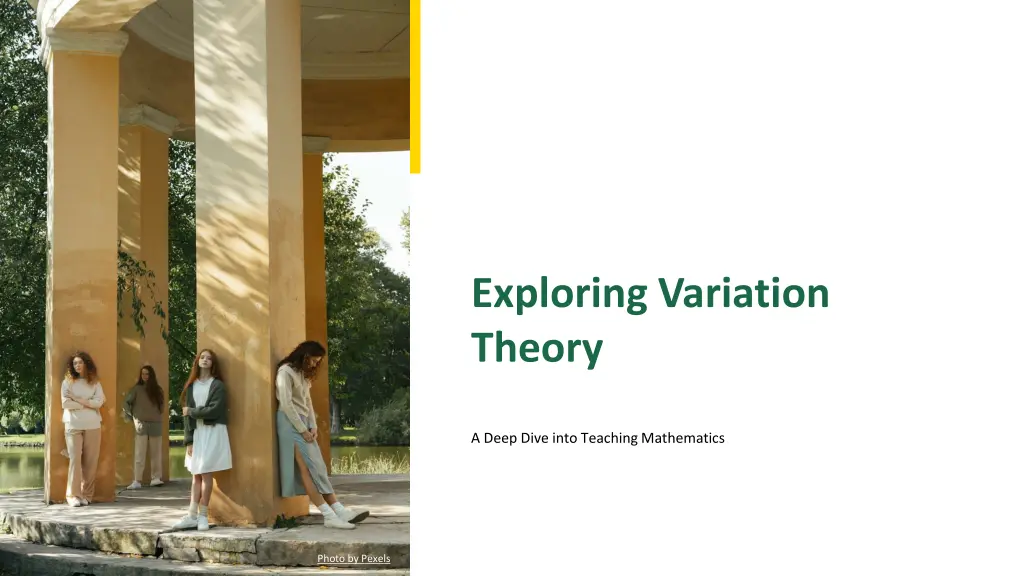 Exploring Variation Theory

A Deep Dive into Teaching Mathematics

Photo by Pexels